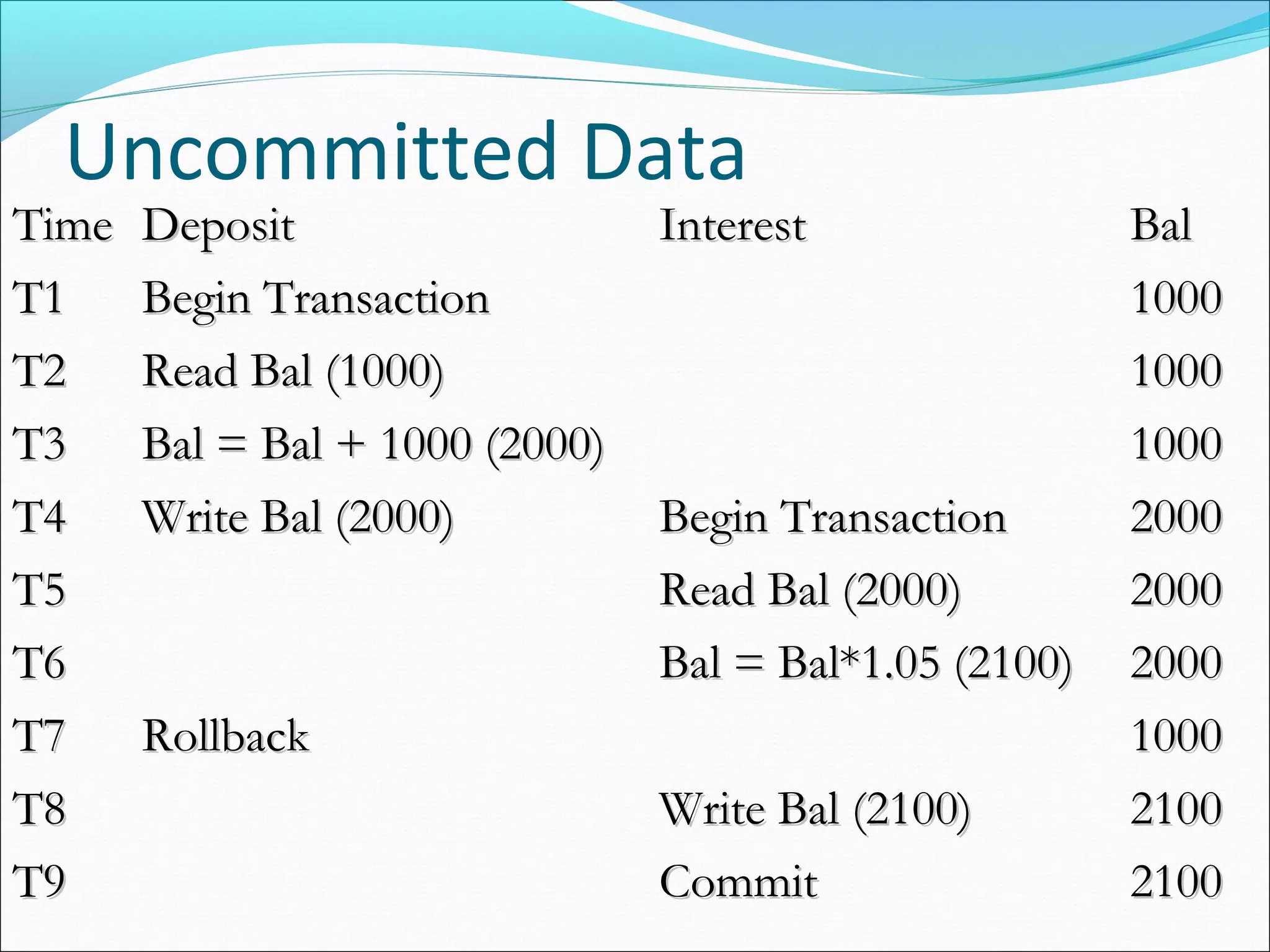 Uncommitted Data

| Time | Deposit | Interest | Bal |
|---|---|---|---|
| T1 | Begin Transaction | | 1000 |
| T2 | Read Bal (1000) | | 1000 |
| T3 | Bal = Bal + 1000 (2000) | | 1000 |
| T4 | Write Bal (2000) | Begin Transaction | 2000 |
| T5 | | Read Bal (2000) | 2000 |
| T6 | | Bal = Bal*1.05 (2100) | 2000 |
| T7 | Rollback | | 1000 |
| T8 | | Write Bal (2100) | 2100 |
| T9 | | Commit | 2100 |